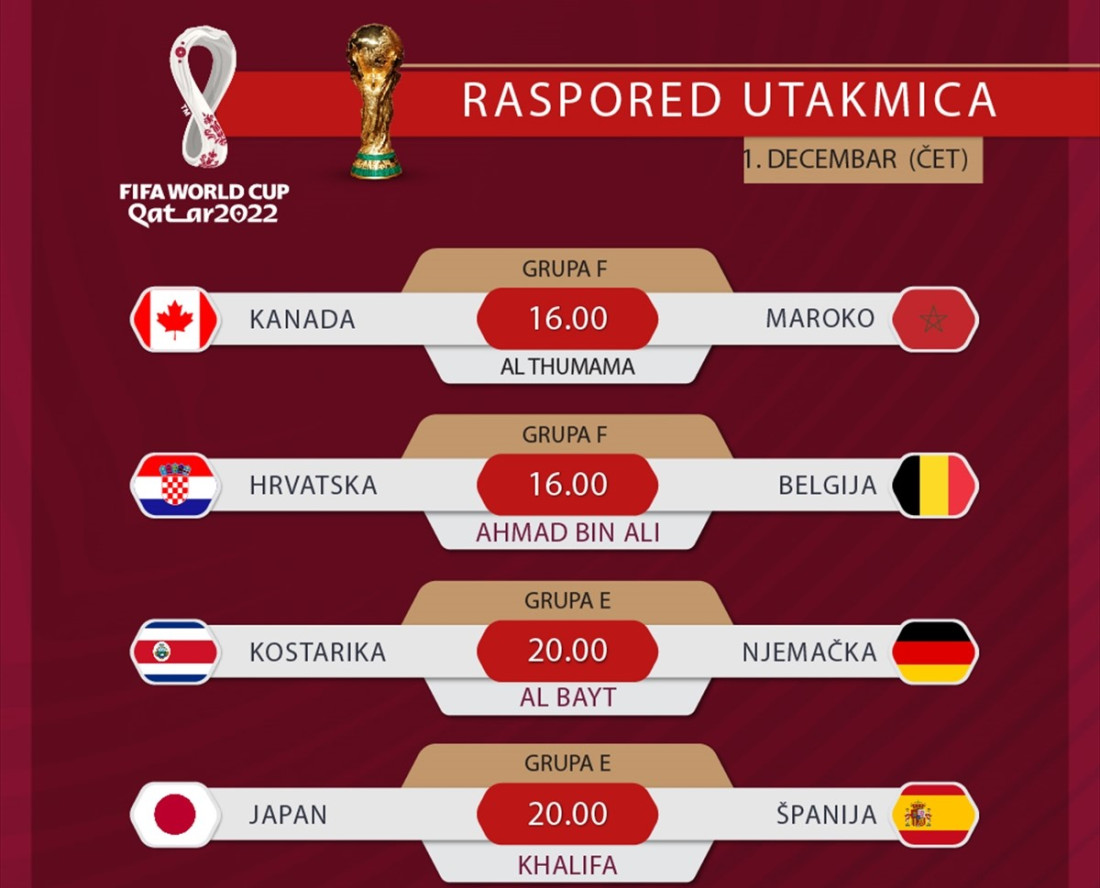 FIFA WORLD CUP
Qatar2022

RASPORED UTAKMICA

1. DECEMBAR (ČET)

GRUPA F
KANADA 16.00 MAROKO
AL THUMAMA

GRUPA F
HRVATSKA 16.00 BELGIJA
AHMAD BIN ALI

GRUPA E
KOSTARIKA 20.00 NJEMAČKA
AL BAYT

GRUPA E
JAPAN 20.00 ŠPANIJA
KHALIFA